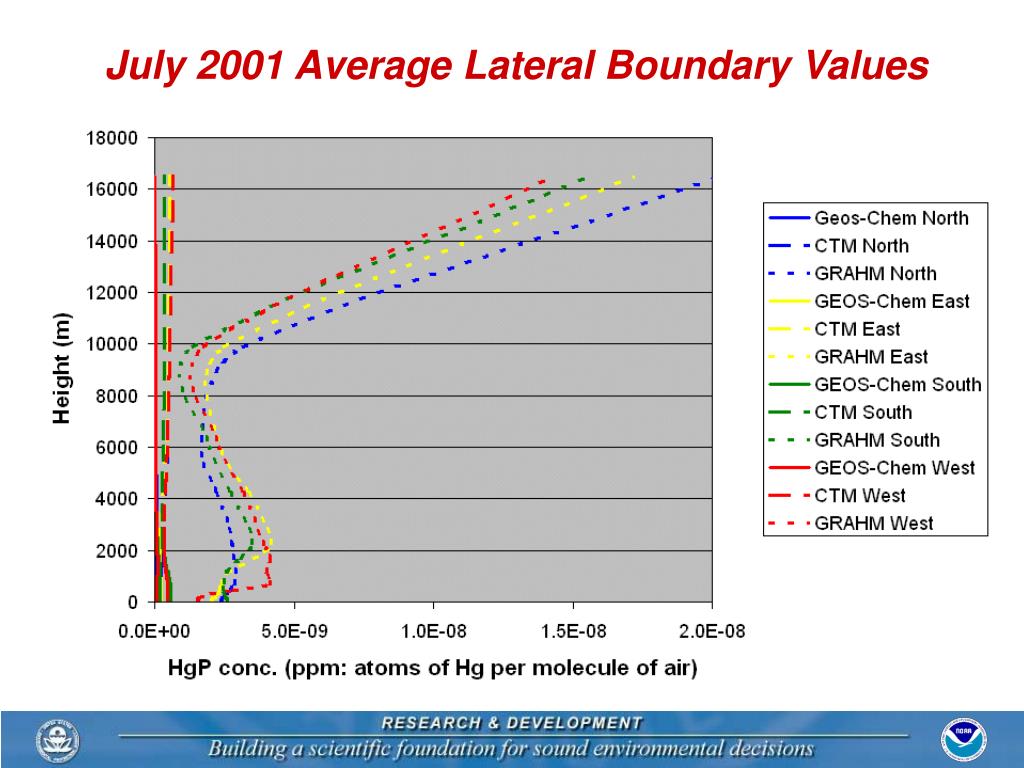 July 2001 Average Lateral Boundary Values

18000
16000
14000
12000
10000
8000
6000
4000
2000
0

Height (m)

0.0E+00
5.0E-09
1.0E-08
1.5E-08
2.0E-08

HgP conc. (ppm: atoms of Hg per molecule of air)

Geos-Chem North
CTM North
GRAHM North
GEOS-Chem East
CTM East
GRAHM East
GEOS-Chem South
CTM South
GRAHM South
GEOS-Chem West
CTM West
GRAHM West

RESEARCH & DEVELOPMENT
Building a scientific foundation for sound environmental decisions

NOAA